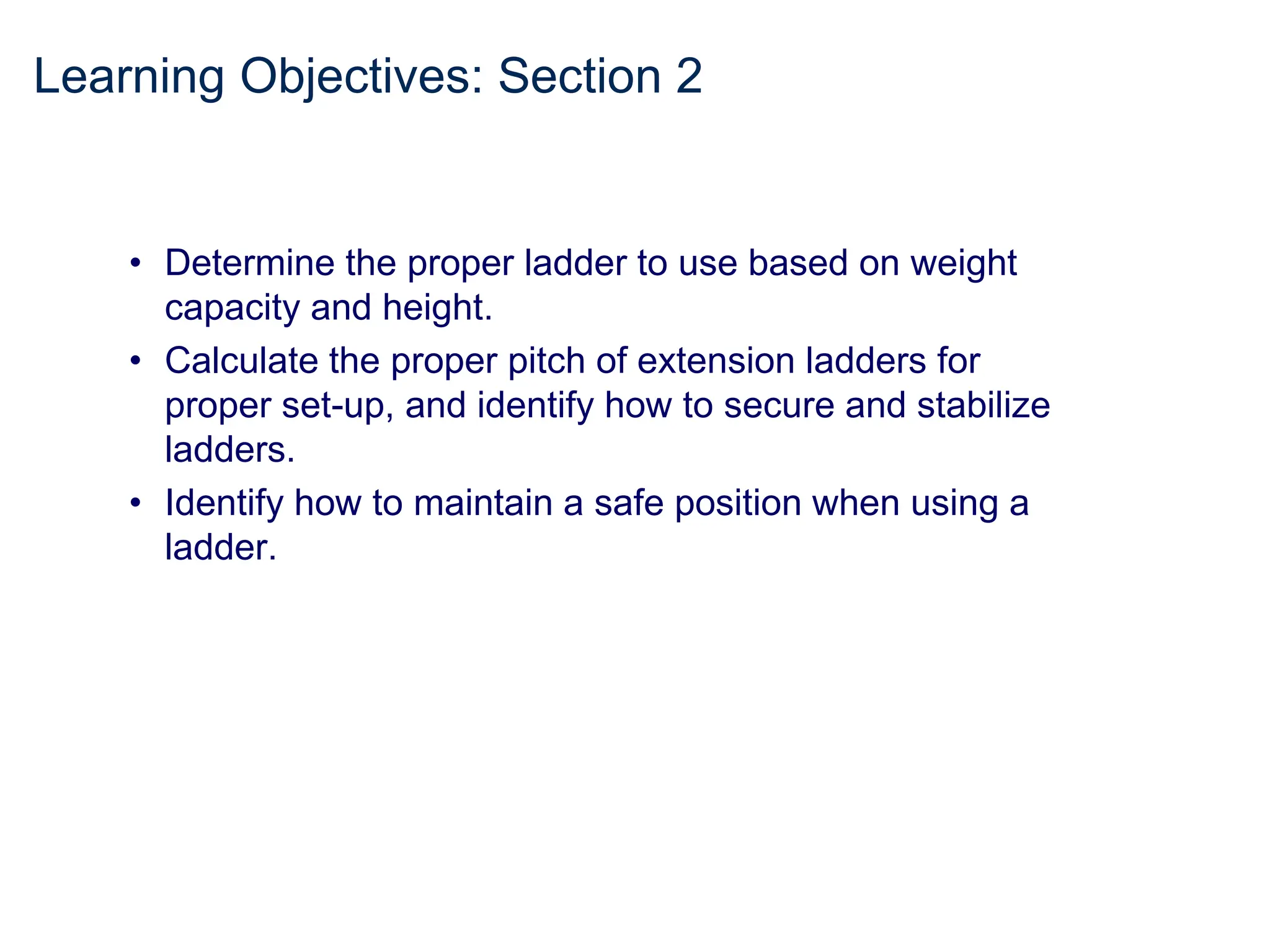 Learning Objectives: Section 2

• Determine the proper ladder to use based on weight capacity and height.
• Calculate the proper pitch of extension ladders for proper set-up, and identify how to secure and stabilize ladders.
• Identify how to maintain a safe position when using a ladder.